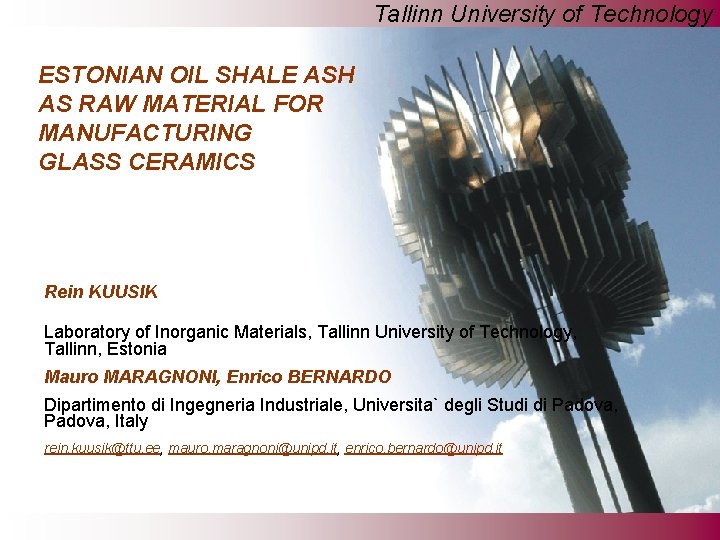 Tallinn University of Technology

ESTONIAN OIL SHALE ASH AS RAW MATERIAL FOR MANUFACTURING GLASS CERAMICS

Rein KUUSIK

Laboratory of Inorganic Materials, Tallinn University of Technology, Tallinn, Estonia

Mauro MARAGNONI, Enrico BERNARDO

Dipartimento di Ingegneria Industriale, Universita` degli Studi di Padova, Padova, Italy

rein.kuusik@ttu.ee, mauro.maragnoni@unipd.it, enrico.bernardo@unipd.it